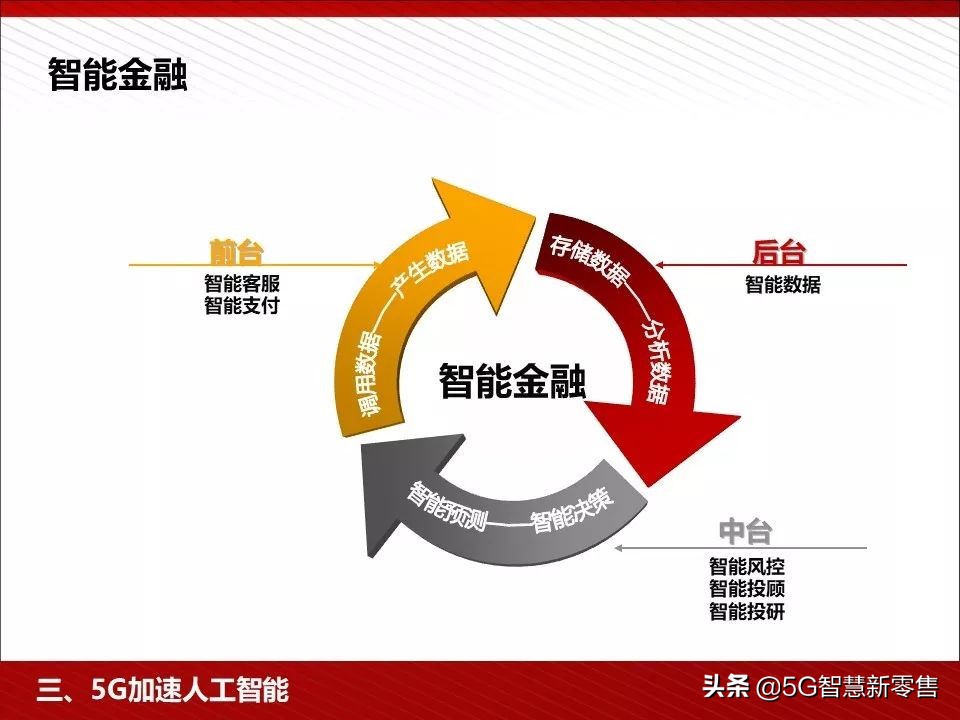 智能金融

前台
智能客服
智能支付

调用数据——产生数据

存储数据——分析数据

后台
智能数据

智能金融

智能预测——智能决策

中台
智能风控
智能投顾
智能投研

三、5G加速人工智能

头条 @5G智慧新零售